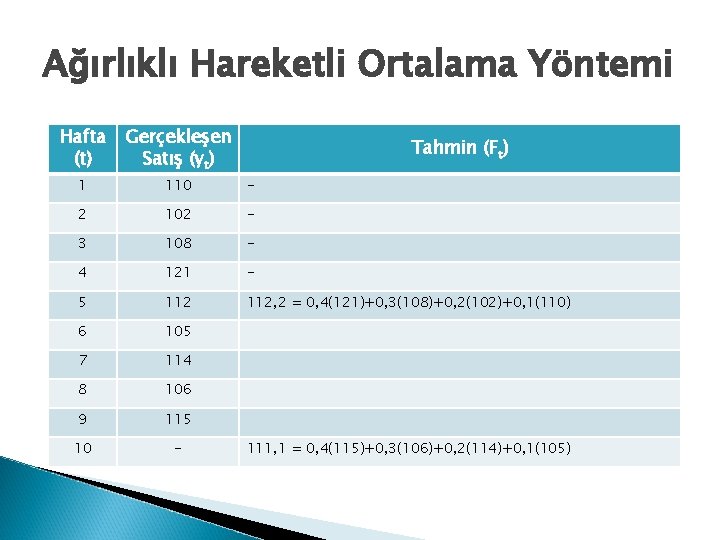 Ağırlıklı Hareketli Ortalama Yöntemi

| Hafta (t) | Gerçekleşen Satış ($y_t$) | Tahmin ($F_t$) |
|---|---|---|
| 1 | 110 | - |
| 2 | 102 | - |
| 3 | 108 | - |
| 4 | 121 | - |
| 5 | 112 | 112,2 = 0,4(121)+0,3(108)+0,2(102)+0,1(110) |
| 6 | 105 | |
| 7 | 114 | |
| 8 | 106 | |
| 9 | 115 | |
| 10 | - | 111,1 = 0,4(115)+0,3(106)+0,2(114)+0,1(105) |